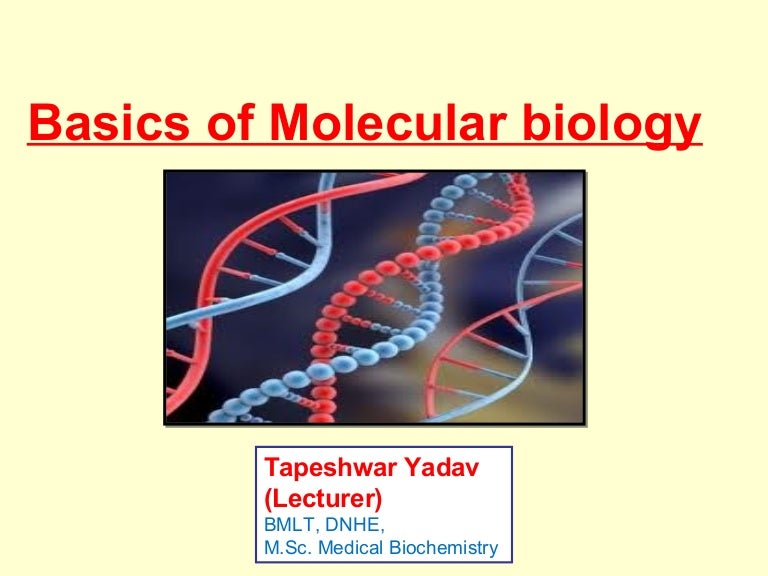 Basics of Molecular biology

Tapeshwar Yadav
(Lecturer)
BMLT, DNHE,
M.Sc. Medical Biochemistry